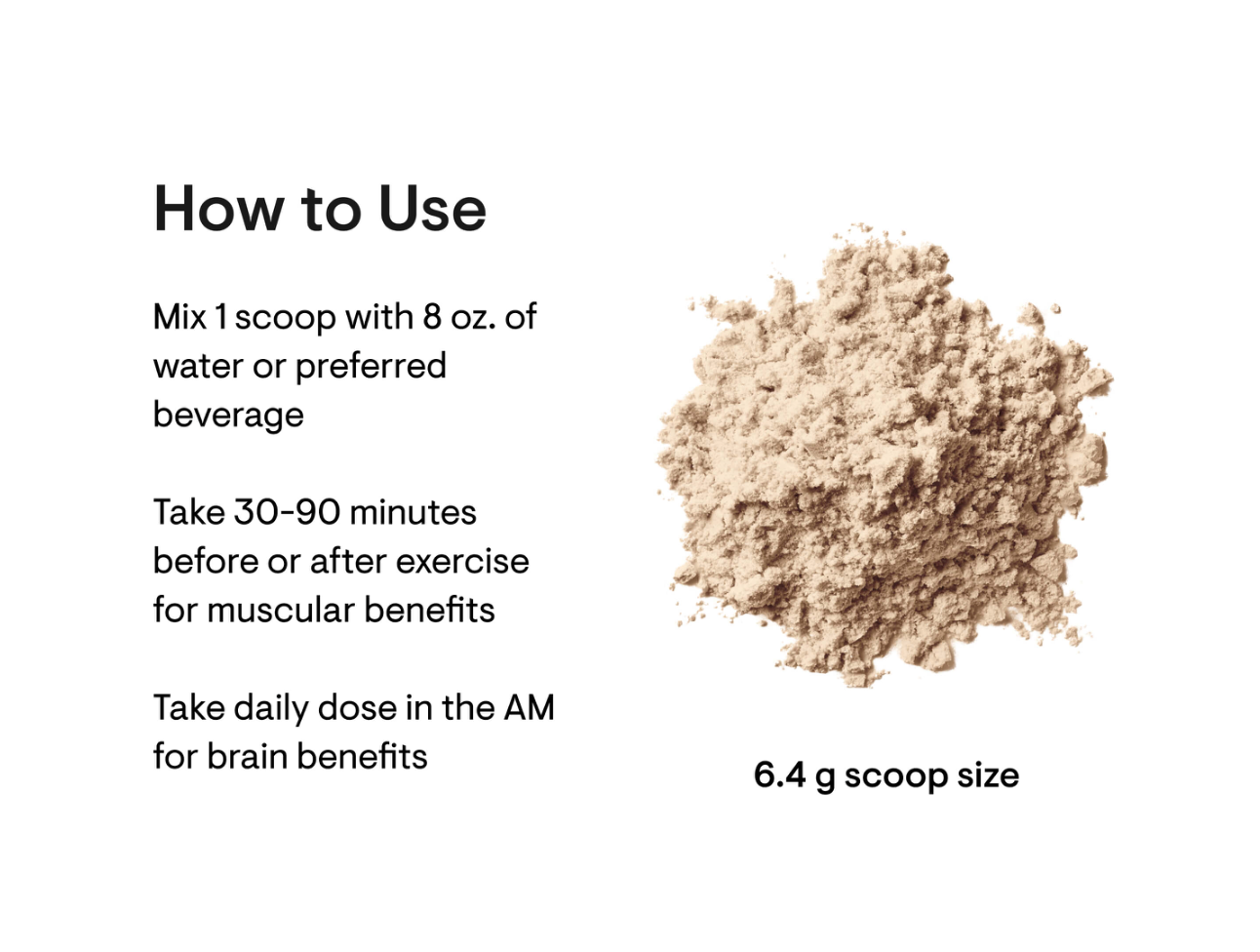 How to Use

Mix 1 scoop with 8 oz. of water or preferred beverage

Take 30-90 minutes before or after exercise for muscular benefits

Take daily dose in the AM for brain benefits

6.4 g scoop size